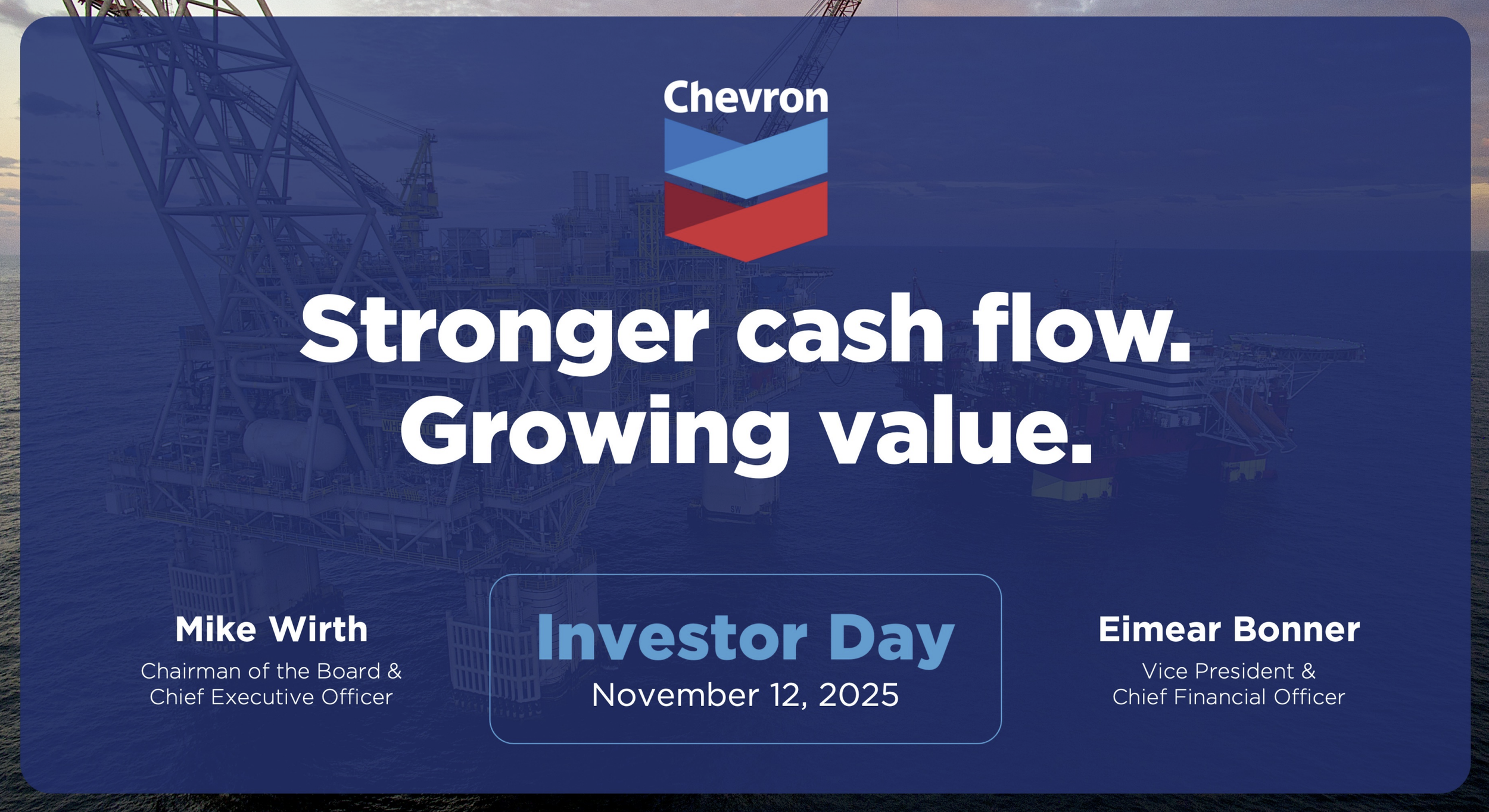 Chevron

Stronger cash flow.
Growing value.

Mike Wirth
Chairman of the Board &
Chief Executive Officer

Investor Day
November 12, 2025

Eimear Bonner
Vice President &
Chief Financial Officer